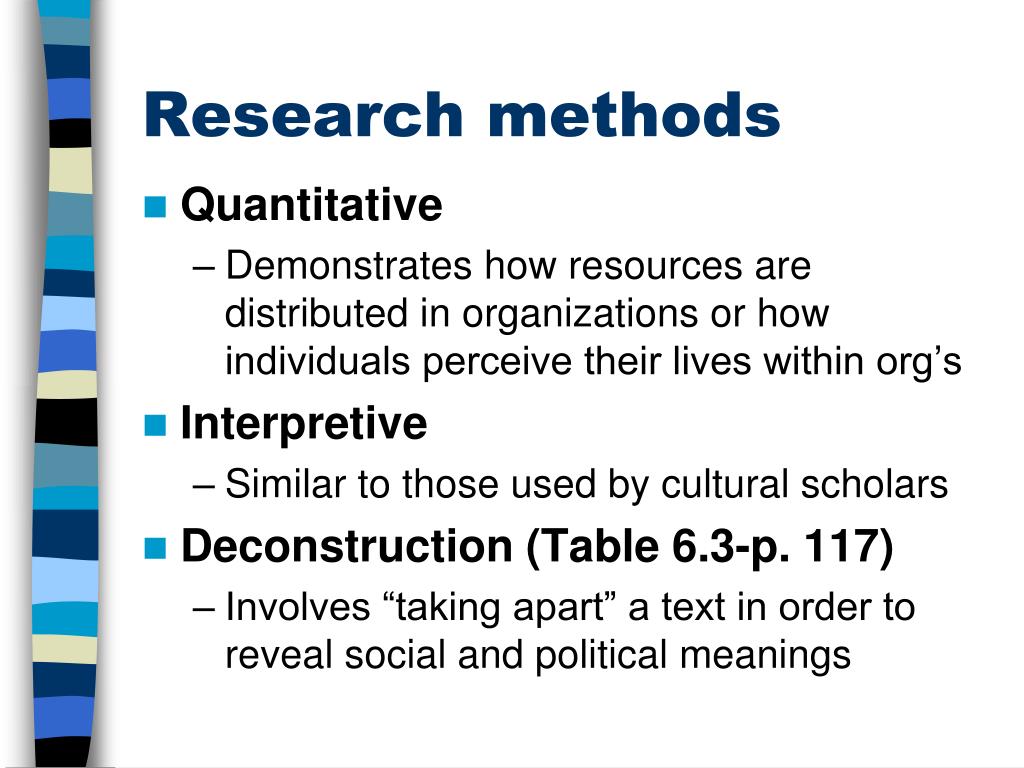 Research methods

Quantitative
– Demonstrates how resources are distributed in organizations or how individuals perceive their lives within org’s

Interpretive
– Similar to those used by cultural scholars

Deconstruction (Table 6.3-p. 117)
– Involves “taking apart” a text in order to reveal social and political meanings